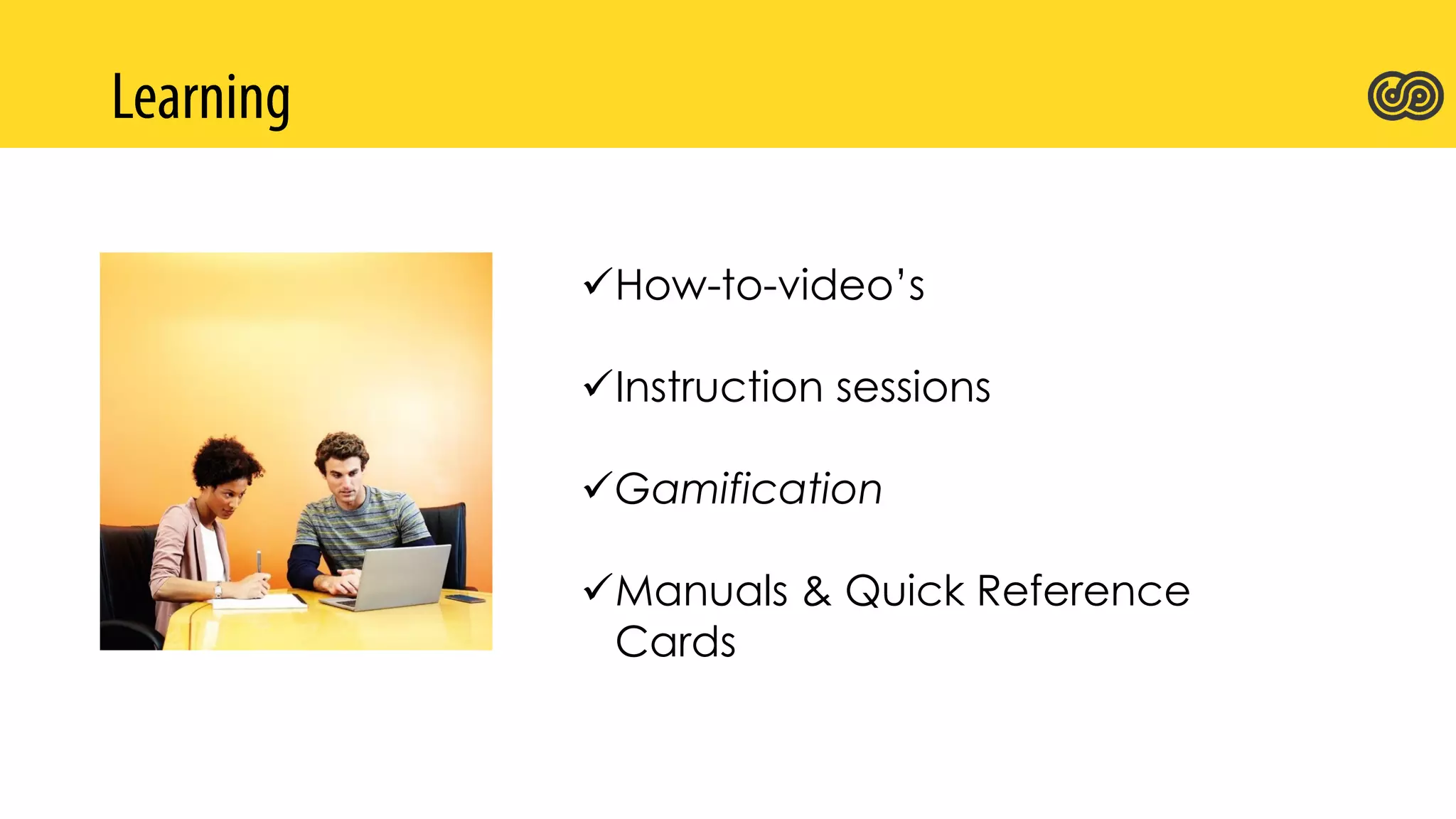 Learning

✓How-to-video's

✓Instruction sessions

✓Gamification

✓Manuals & Quick Reference Cards